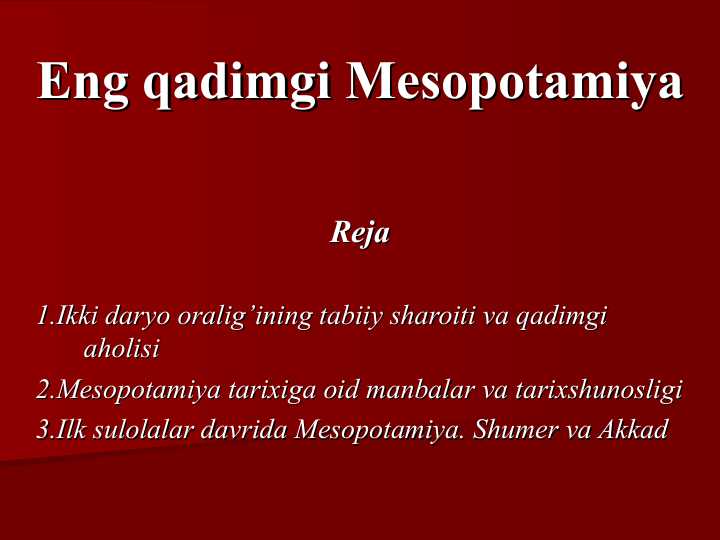 Eng qadimgi Mesopotamiya

Reja

1.Ikki daryo oralig’ining tabiiy sharoiti va qadimgi aholisi

2.Mesopotamiya tarixiga oid manbalar va tarixshunosligi

3.Ilk sulolalar davrida Mesopotamiya. Shumer va Akkad